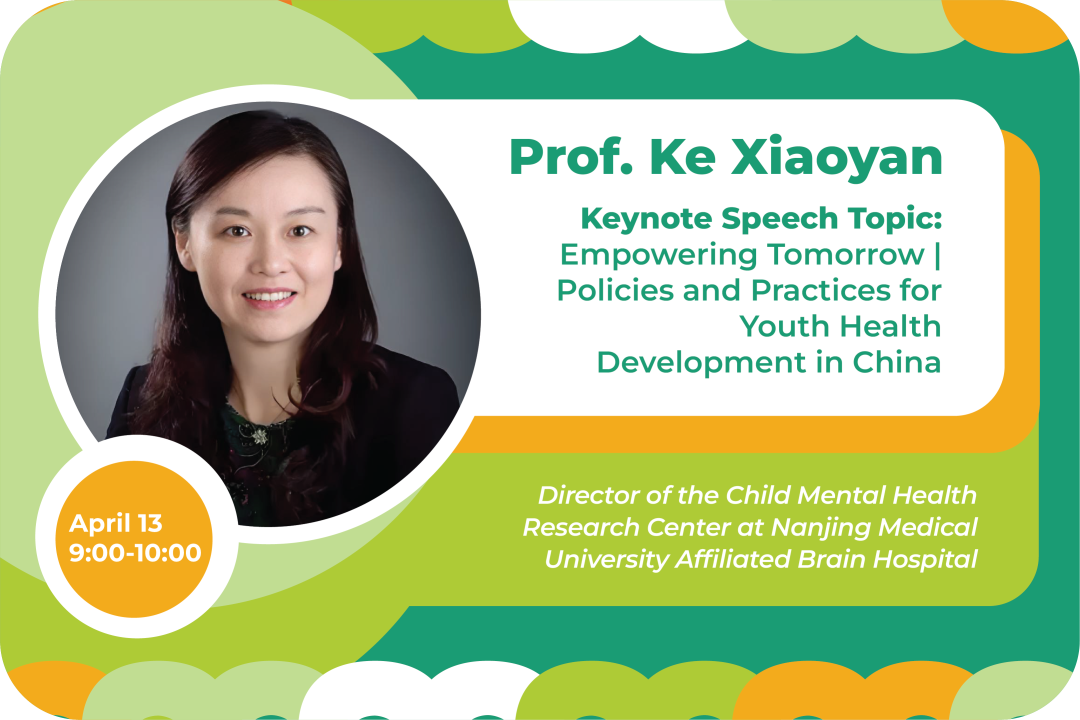 Prof. Ke Xiaoyan

Keynote Speech Topic:
Empowering Tomorrow | Policies and Practices for Youth Health Development in China

April 13
9:00-10:00

Director of the Child Mental Health Research Center at Nanjing Medical University Affiliated Brain Hospital